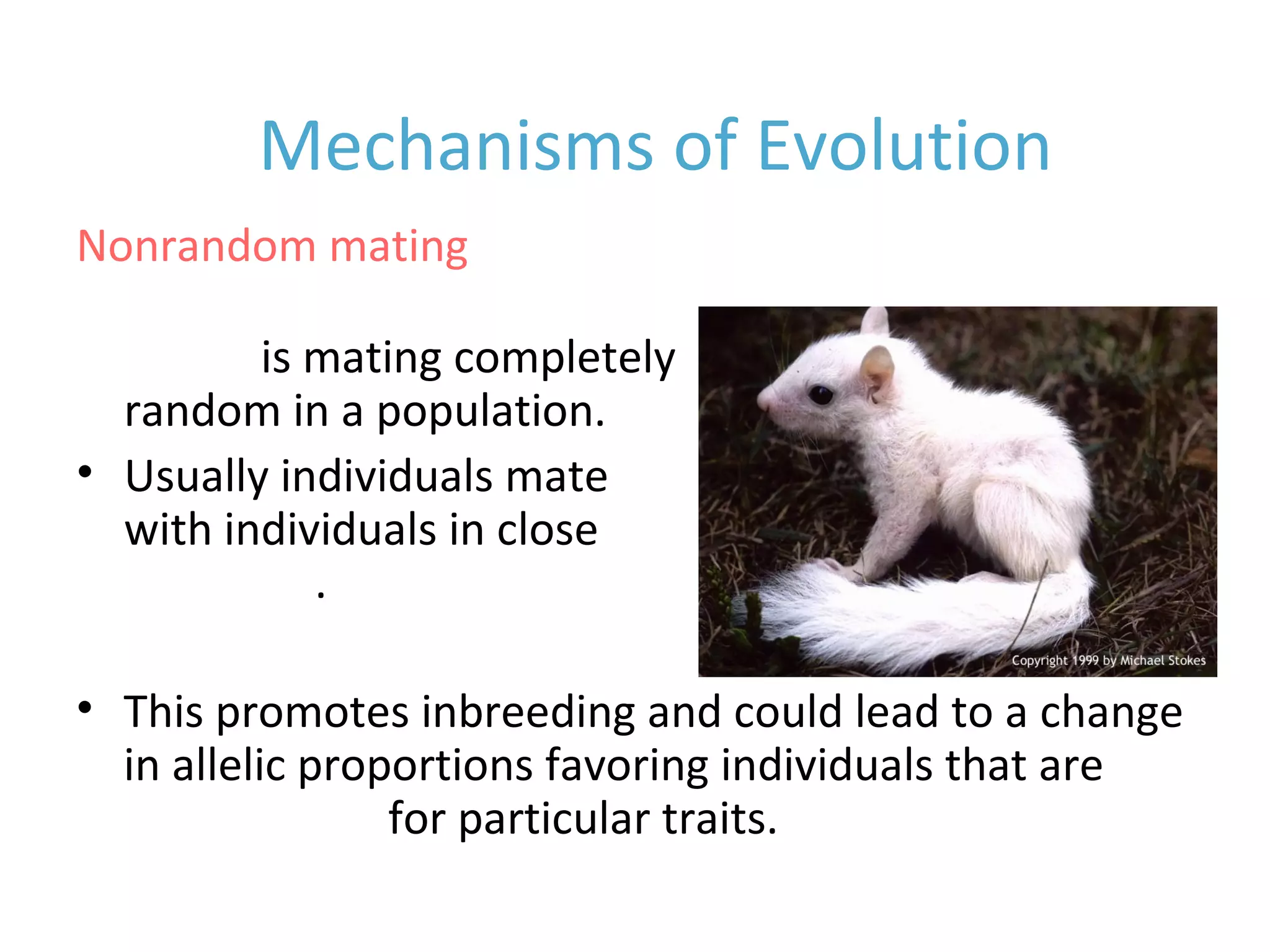 Mechanisms of Evolution

Nonrandom mating

is mating completely random in a population.

• Usually individuals mate with individuals in close .

Copyright 1999 by Michael Stokes

• This promotes inbreeding and could lead to a change in allelic proportions favoring individuals that are for particular traits.